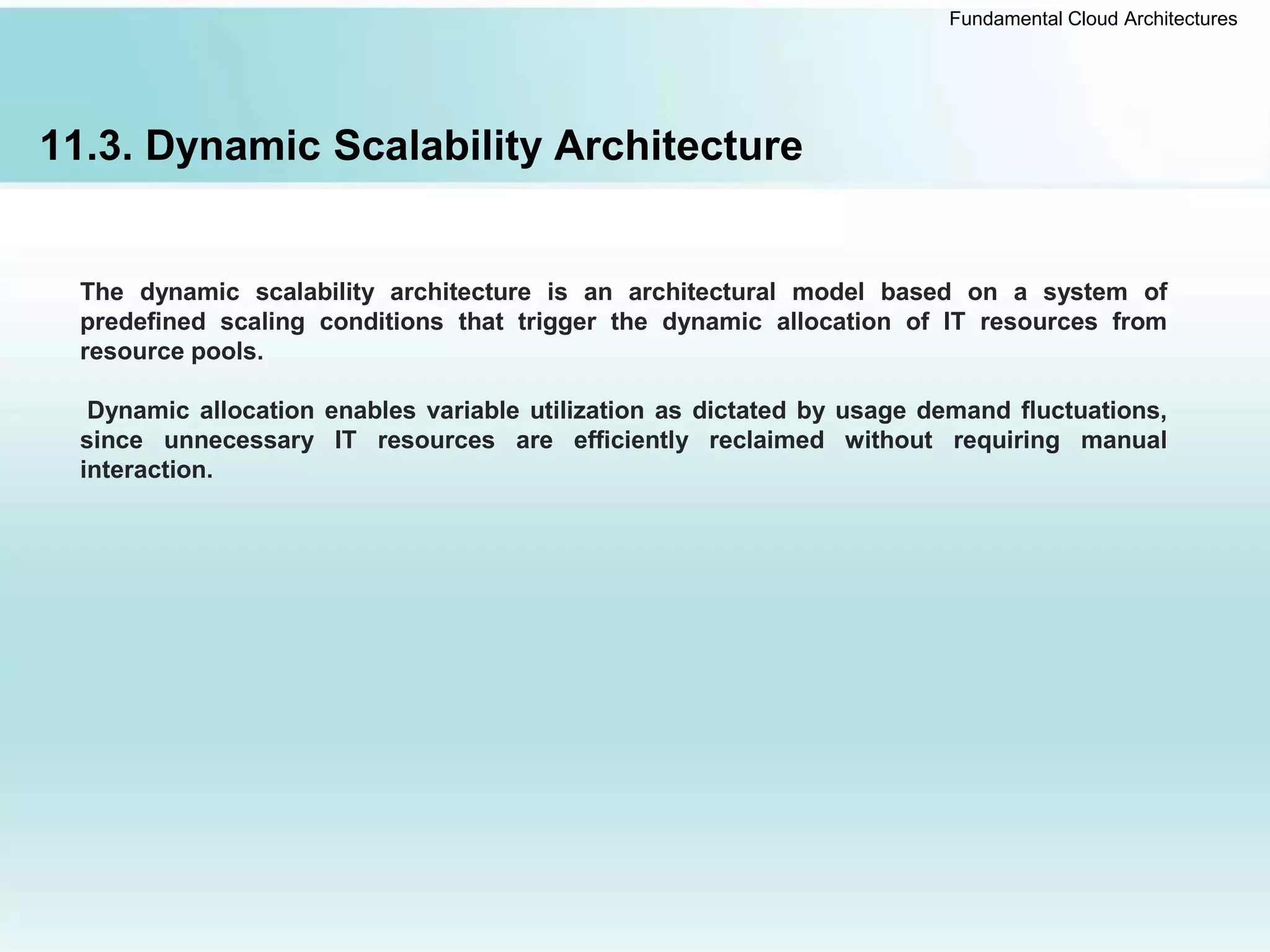 Fundamental Cloud Architectures

11.3. Dynamic Scalability Architecture

The dynamic scalability architecture is an architectural model based on a system of predefined scaling conditions that trigger the dynamic allocation of IT resources from resource pools.

Dynamic allocation enables variable utilization as dictated by usage demand fluctuations, since unnecessary IT resources are efficiently reclaimed without requiring manual interaction.